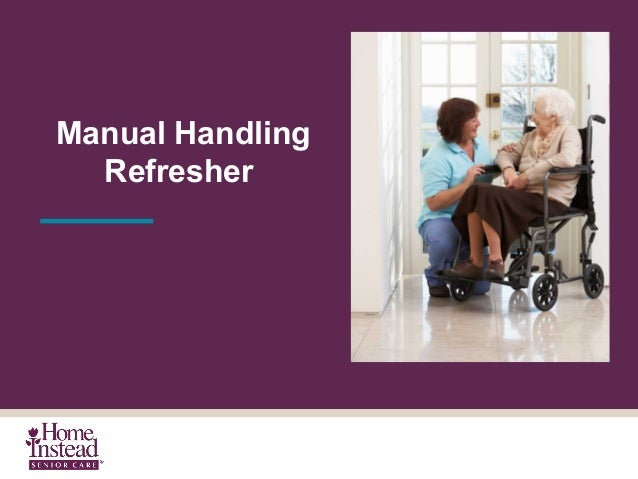 Manual Handling
Refresher

Home Instead
SENIOR CARE